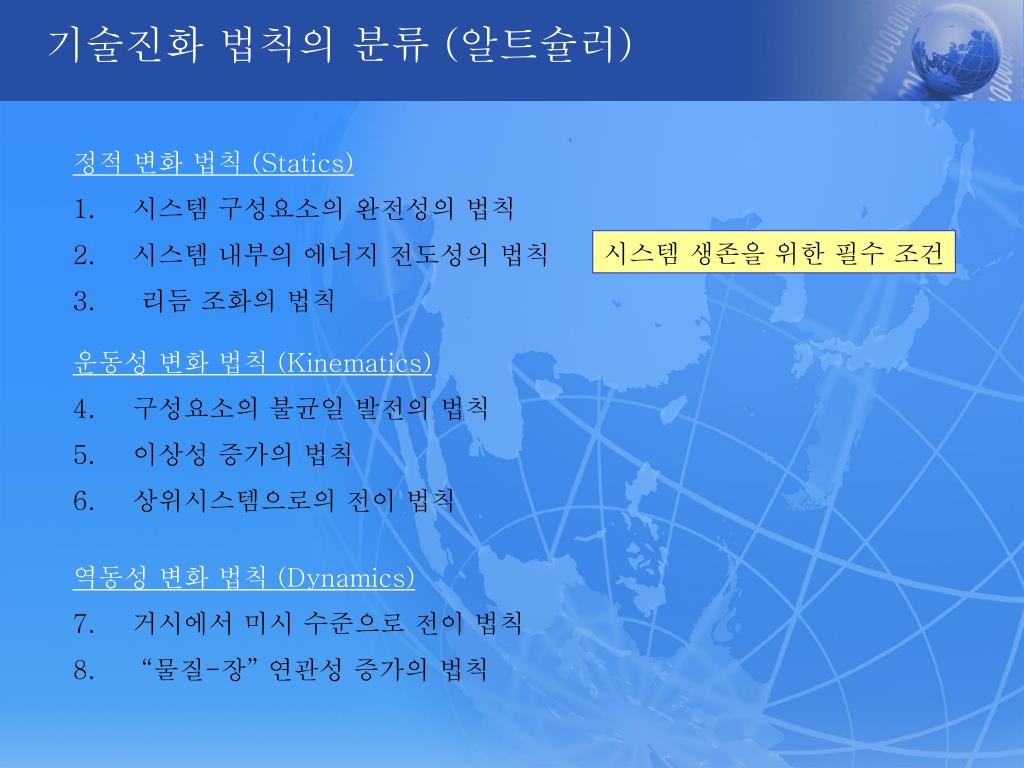 기술진화 법칙의 분류 (알트슐러)

정적 변화 법칙 (Statics)
1. 시스템 구성요소의 완전성의 법칙
2. 시스템 내부의 에너지 전도성의 법칙
3. 리듬 조화의 법칙

시스템 생존을 위한 필수 조건

운동성 변화 법칙 (Kinematics)
4. 구성요소의 불균일 발전의 법칙
5. 이상성 증가의 법칙
6. 상위시스템으로의 전이 법칙

역동성 변화 법칙 (Dynamics)
7. 거시에서 미시 수준으로 전이 법칙
8. “물질-장” 연관성 증가의 법칙